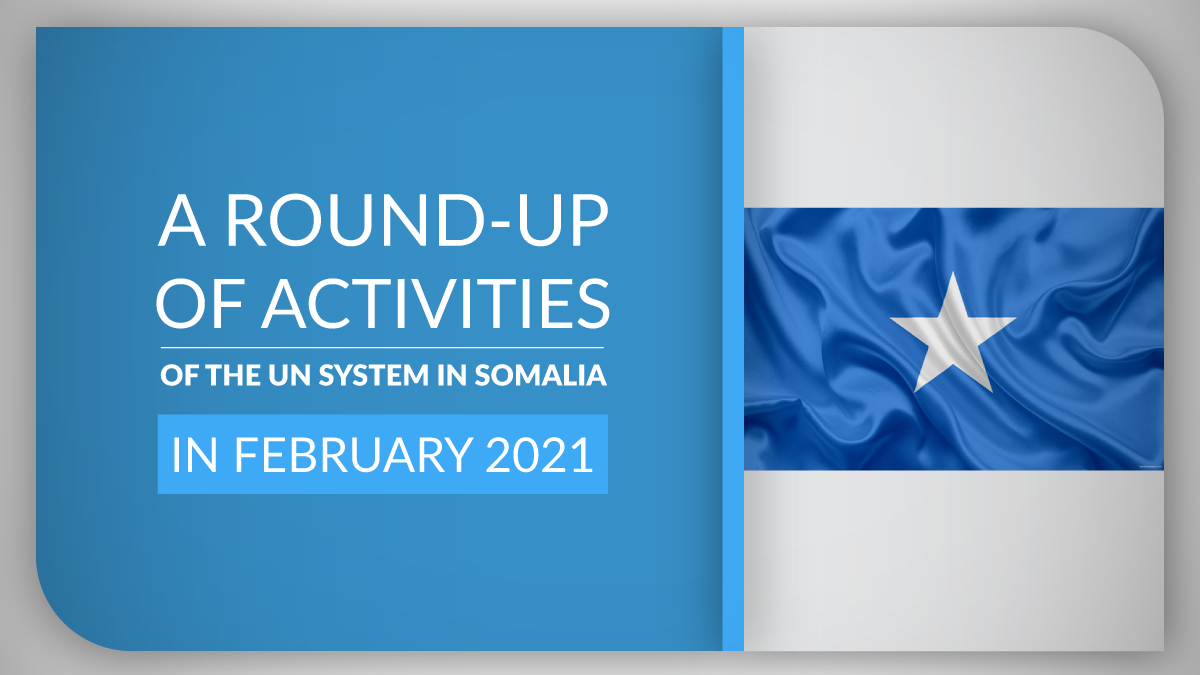 A ROUND-UP OF ACTIVITIES

OF THE UN SYSTEM IN SOMALIA

IN FEBRUARY 2021